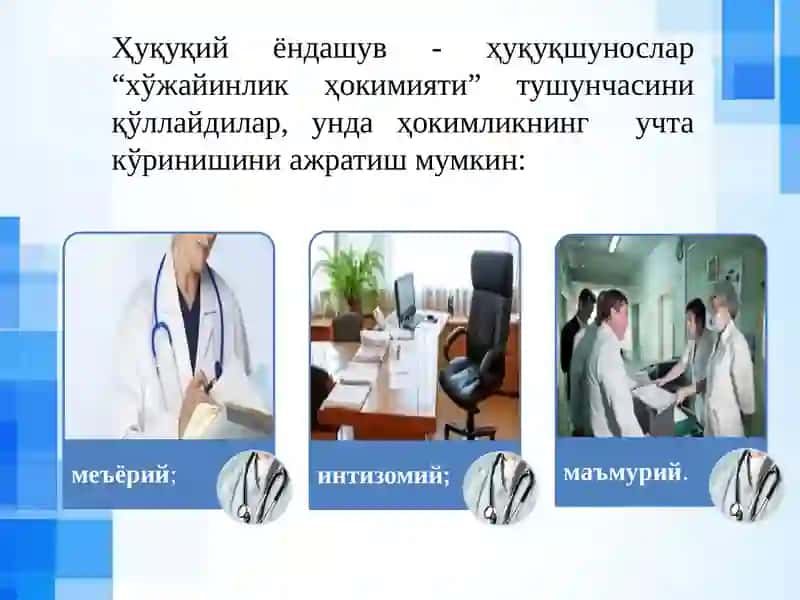 Ҳуқуқий ёндашув - ҳуқуқшунослар “хўжайинлик ҳокимияти” тушунчасини қўллайдилар, унда ҳокимликнинг учта кўринишини ажратиш мумкин:

меъёрий;

интизомий;

маъмурий.